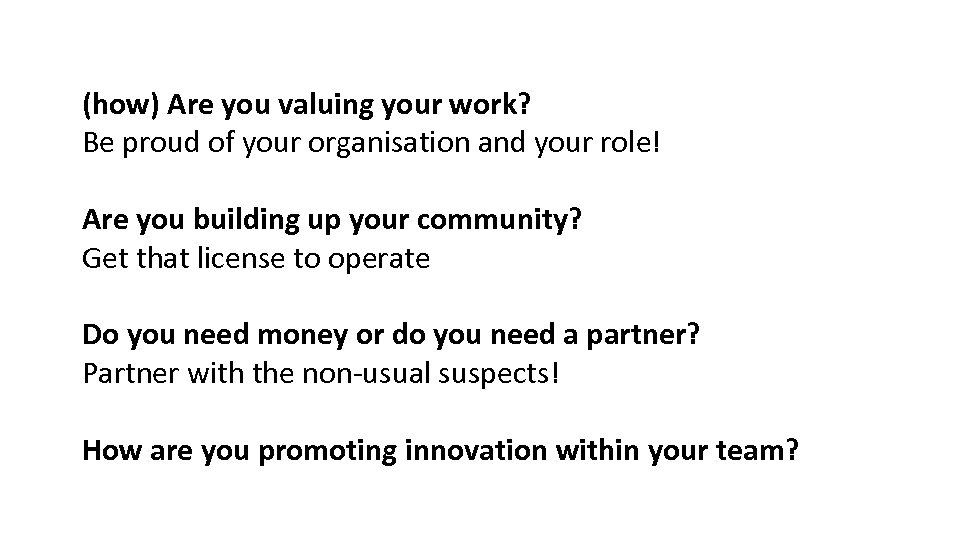 (how) Are you valuing your work?
Be proud of your organisation and your role!

Are you building up your community?
Get that license to operate

Do you need money or do you need a partner?
Partner with the non-usual suspects!

How are you promoting innovation within your team?